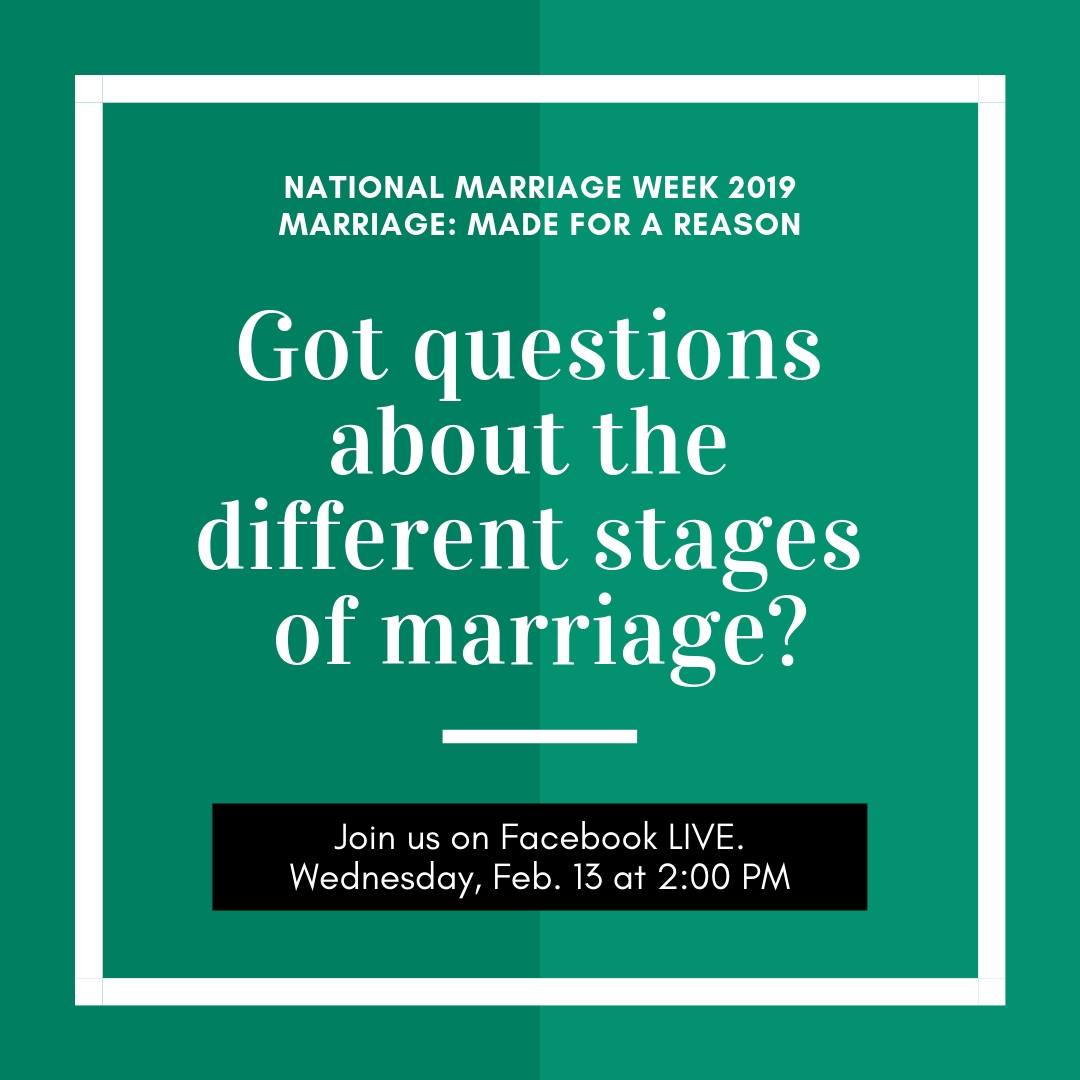 NATIONAL MARRIAGE WEEK 2019
MARRIAGE: MADE FOR A REASON

Got questions about the different stages of marriage?

Join us on Facebook LIVE.
Wednesday, Feb. 13 at 2:00 PM